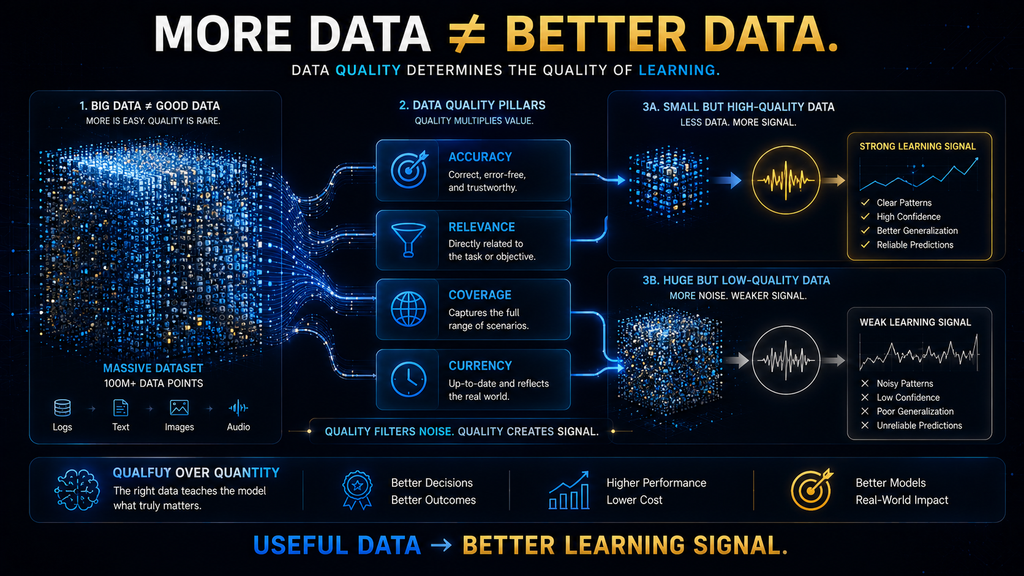 MORE DATA ≠ BETTER DATA.

DATA QUALITY DETERMINES THE QUALITY OF LEARNING.

1. BIG DATA ≠ GOOD DATA
MORE IS EASY. QUALITY IS RARE.

MASSIVE DATASET
100M+ DATA POINTS

Logs → Text → Images → Audio

2. DATA QUALITY PILLARS
QUALITY MULTIPLIES VALUE.

ACCURACY
Correct, error-free, and trustworthy.

RELEVANCE
Directly related to the task or objective.

COVERAGE
Captures the full range of scenarios.

CURRENCY
Up-to-date and reflects the real world.

QUALITY FILTERS NOISE. QUALITY CREATES SIGNAL.

3A. SMALL BUT HIGH-QUALITY DATA
LESS DATA. MORE SIGNAL.

STRONG LEARNING SIGNAL
✓ Clear Patterns
✓ High Confidence
✓ Better Generalization
✓ Reliable Predictions

3B. HUGE BUT LOW-QUALITY DATA
MORE NOISE. WEAKER SIGNAL.

WEAK LEARNING SIGNAL
✕ Noisy Patterns
✕ Low Confidence
✕ Poor Generalization
✕ Unreliable Predictions

QUALFUY OVER QUANTITY
The right data teaches the model what truly matters.

Better Decisions
Better Outcomes

Higher Performance
Lower Cost

Better Models
Real-World Impact

USEFUL DATA → BETTER LEARNING SIGNAL.